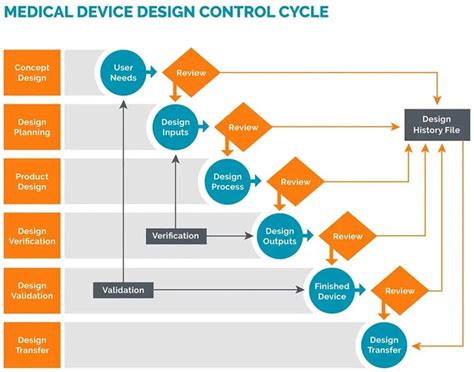 MEDICAL DEVICE DESIGN CONTROL CYCLE

Concept Design

User Needs

Review

Design Planning

Design Inputs

Review

Design History File

Product Design

Design Process

Review

Design Verification

Verification

Design Outputs

Review

Design Validation

Validation

Finished Device

Review

Design Transfer

Design Transfer